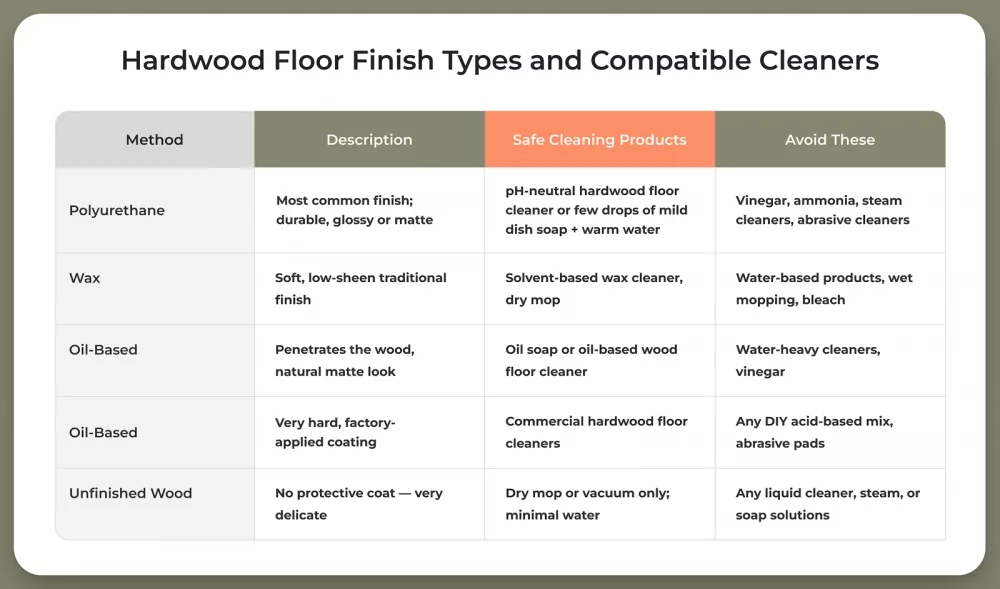 Hardwood Floor Finish Types and Compatible Cleaners

| Method | Description | Safe Cleaning Products | Avoid These |
|---|---|---|---|
| Polyurethane | Most common finish; durable, glossy or matte | pH-neutral hardwood floor cleaner or few drops of mild dish soap + warm water | Vinegar, ammonia, steam cleaners, abrasive cleaners |
| Wax | Soft, low-sheen traditional finish | Solvent-based wax cleaner, dry mop | Water-based products, wet mopping, bleach |
| Oil-Based | Penetrates the wood, natural matte look | Oil soap or oil-based wood floor cleaner | Water-heavy cleaners, vinegar |
| Oil-Based | Very hard, factory-applied coating | Commercial hardwood floor cleaners | Any DIY acid-based mix, abrasive pads |
| Unfinished Wood | No protective coat — very delicate | Dry mop or vacuum only; minimal water | Any liquid cleaner, steam, or soap solutions |